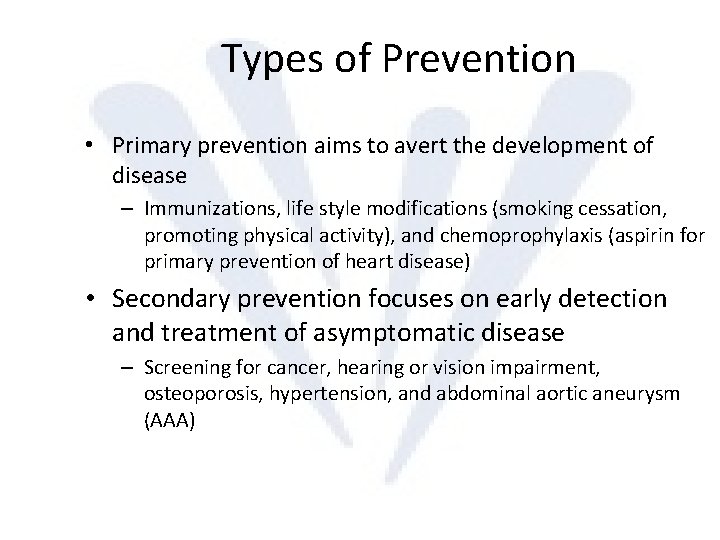 Types of Prevention

• Primary prevention aims to avert the development of disease

– Immunizations, life style modifications (smoking cessation, promoting physical activity), and chemoprophylaxis (aspirin for primary prevention of heart disease)

• Secondary prevention focuses on early detection and treatment of asymptomatic disease

– Screening for cancer, hearing or vision impairment, osteoporosis, hypertension, and abdominal aortic aneurysm (AAA)